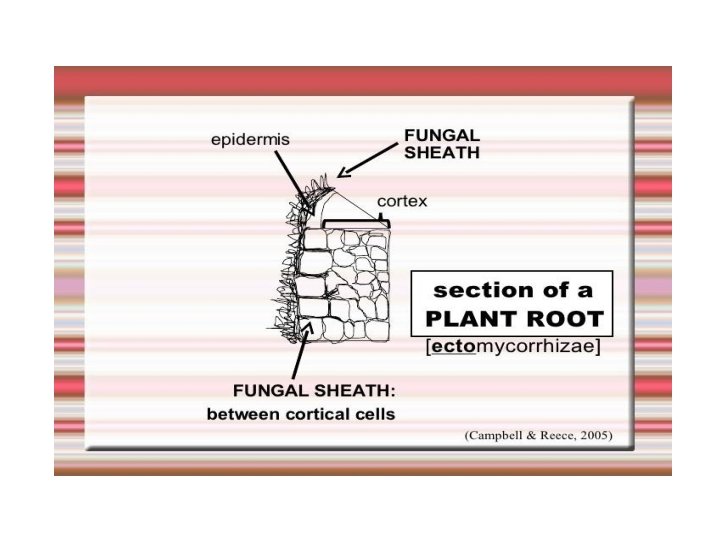 epidermis

FUNGAL SHEATH

cortex

section of a PLANT ROOT

[ectomycorrhizae]

FUNGAL SHEATH: between cortical cells

(Campbell & Reece, 2005)